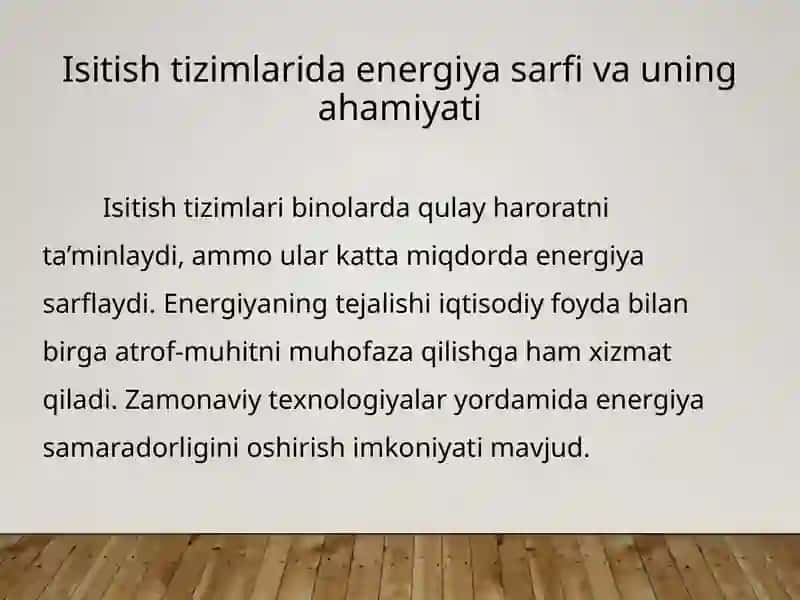 Isitish tizimlarida energiya sarfi va uning ahamiyati

Isitish tizimlari binolarda qulay haroratni ta’minlaydi, ammo ular katta miqdorda energiya sarflaydi. Energiyaning tejalishi iqtisodiy foyda bilan birga atrof-muhitni muhofaza qilishga ham xizmat qiladi. Zamonaviy texnologiyalar yordamida energiya samaradorligini oshirish imkoniyati mavjud.